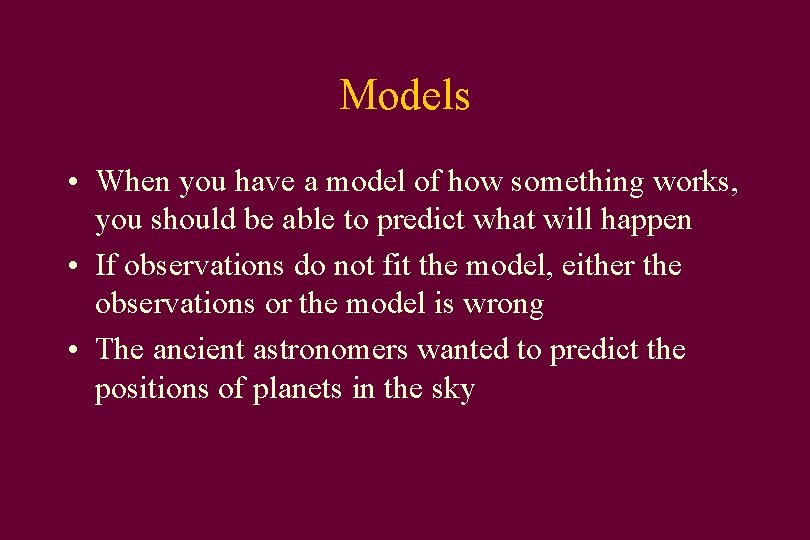 Models

• When you have a model of how something works, you should be able to predict what will happen

• If observations do not fit the model, either the observations or the model is wrong

• The ancient astronomers wanted to predict the positions of planets in the sky